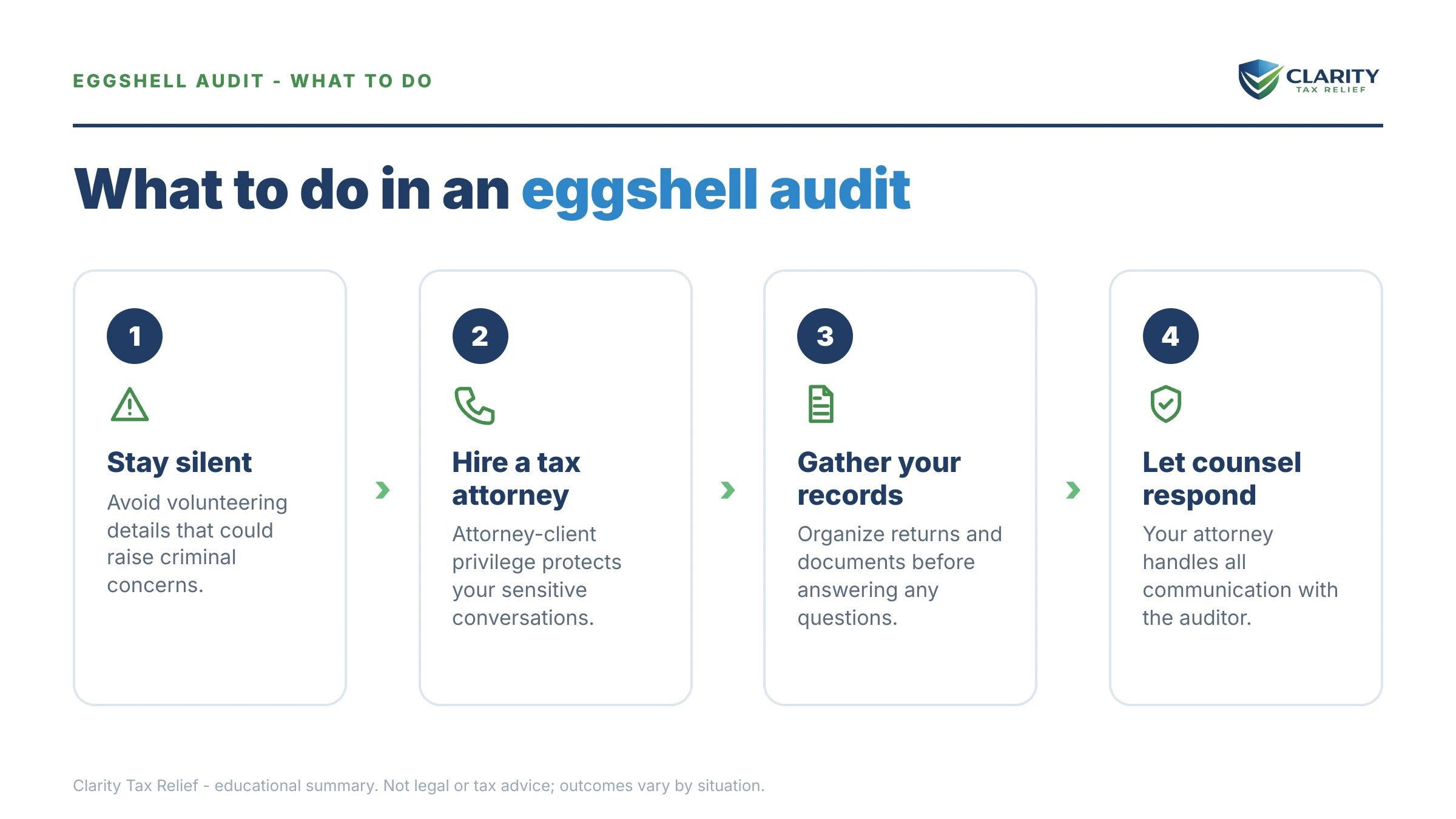 EGGSHELL AUDIT - WHAT TO DO

CLARITY
TAX RELIEF

What to do in an eggshell audit

1

Stay silent

Avoid volunteering details that could raise criminal concerns.

2

Hire a tax attorney

Attorney-client privilege protects your sensitive conversations.

3

Gather your records

Organize returns and documents before answering any questions.

4

Let counsel respond

Your attorney handles all communication with the auditor.

Clarity Tax Relief - educational summary. Not legal or tax advice; outcomes vary by situation.